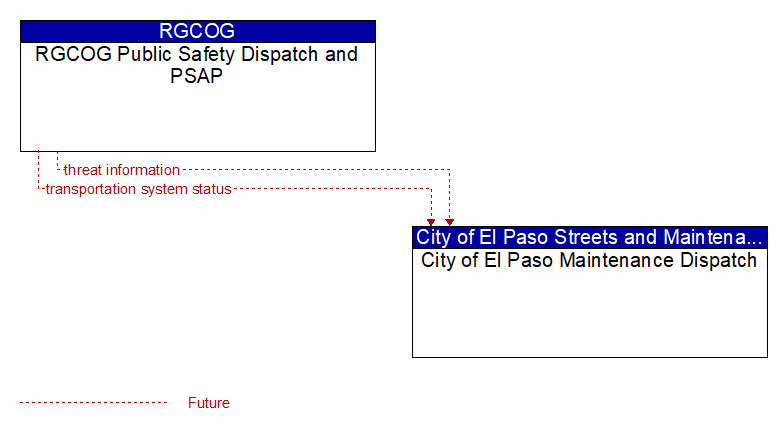 RGCOG
RGCOG Public Safety Dispatch and PSAP

threat information
transportation system status

City of El Paso Streets and Maintena...
City of El Paso Maintenance Dispatch

Future